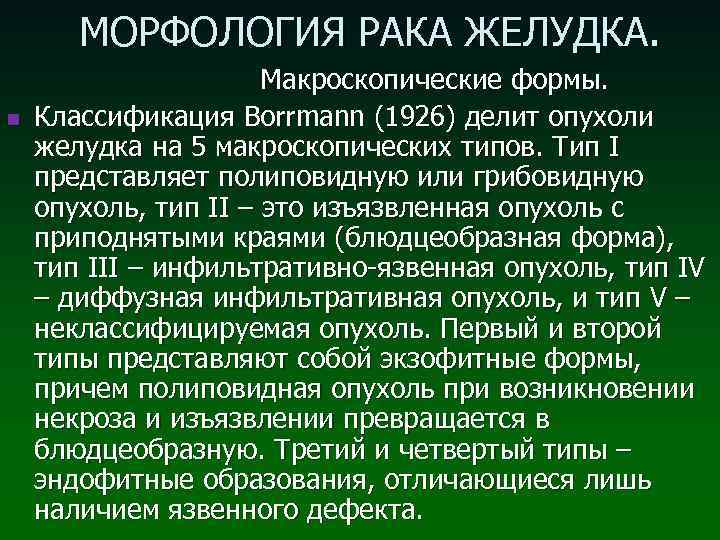 МОРФОЛОГИЯ РАКА ЖЕЛУДКА.

Макроскопические формы.

Классификация Borrmann (1926) делит опухоли желудка на 5 макроскопических типов. Тип I представляет полиповидную или грибовидную опухоль, тип II – это изъязвленная опухоль с приподнятыми краями (блюдцеобразная форма), тип III – инфильтративно-язвенная опухоль, тип IV – диффузная инфильтративная опухоль, и тип V – неклассифицируемая опухоль. Первый и второй типы представляют собой экзофитные формы, причем полиповидная опухоль при возникновении некроза и изъязвлении превращается в блюдцеобразную. Третий и четвертый типы – эндофитные образования, отличающиеся лишь наличием язвенного дефекта.